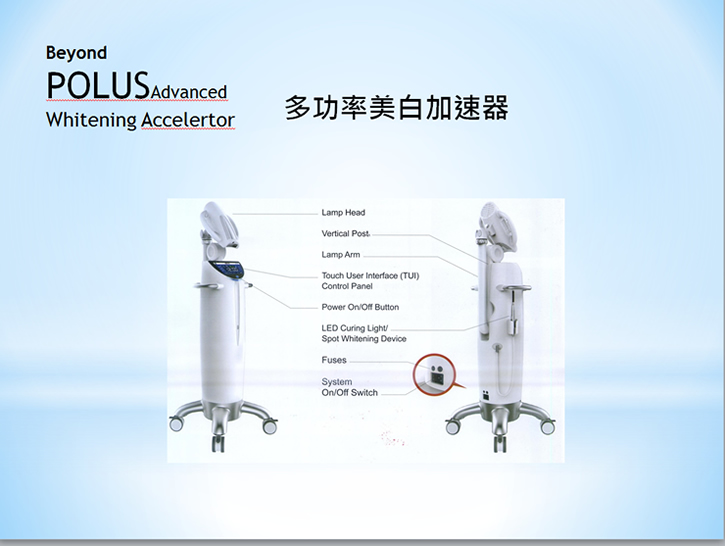 Beyond
POLUSAdvanced
Whitening Accelertor

多功率美白加速器

Lamp Head
Vertical Post
Lamp Arm
Touch User Interface (TUI) Control Panel
Power On/Off Button
LED Curing Light/ Spot Whitening Device
Fuses
System On/Off Switch